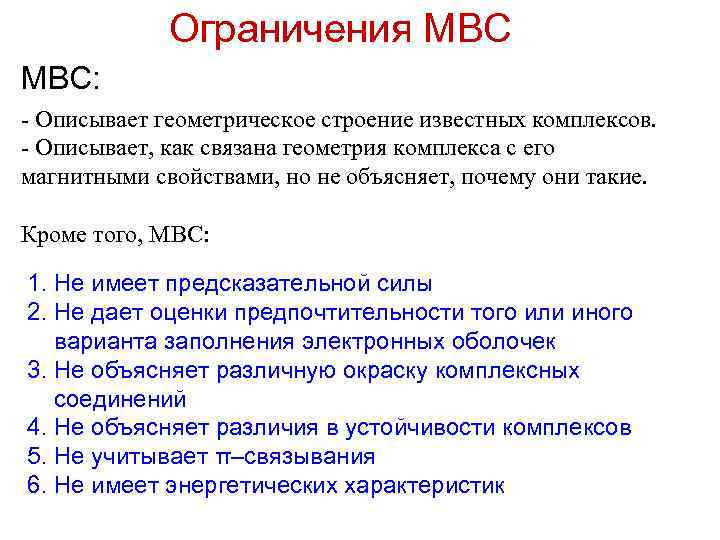 Ограничения МВС

МВС:

- Описывает геометрическое строение известных комплексов.
- Описывает, как связана геометрия комплекса с его магнитными свойствами, но не объясняет, почему они такие.

Кроме того, МВС:

1. Не имеет предсказательной силы
2. Не дает оценки предпочтительности того или иного варианта заполнения электронных оболочек
3. Не объясняет различную окраску комплексных соединений
4. Не объясняет различия в устойчивости комплексов
5. Не учитывает π–связывания
6. Не имеет энергетических характеристик